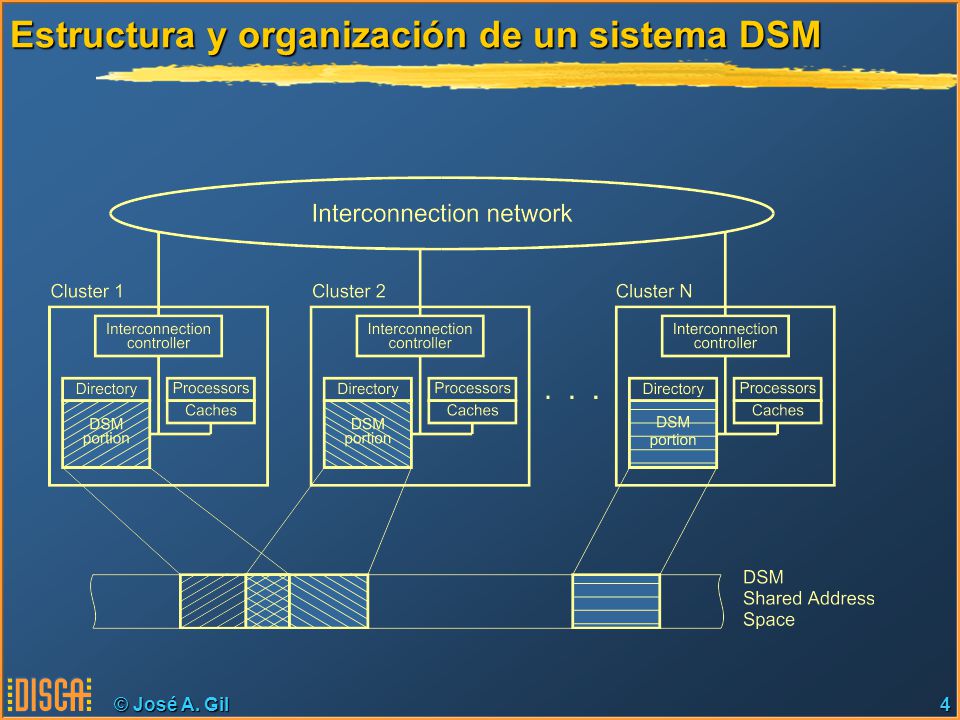 Estructura y organización de un sistema DSM

Interconnection network

Cluster 1

Interconnection controller

Directory

DSM portion

Processors

Caches

Cluster 2

Interconnection controller

Directory

DSM portion

Processors

Caches

. . .

Cluster N

Interconnection controller

Directory

DSM portion

Processors

Caches

DSM
Shared Address
Space

DISCA

© José A. Gil

4